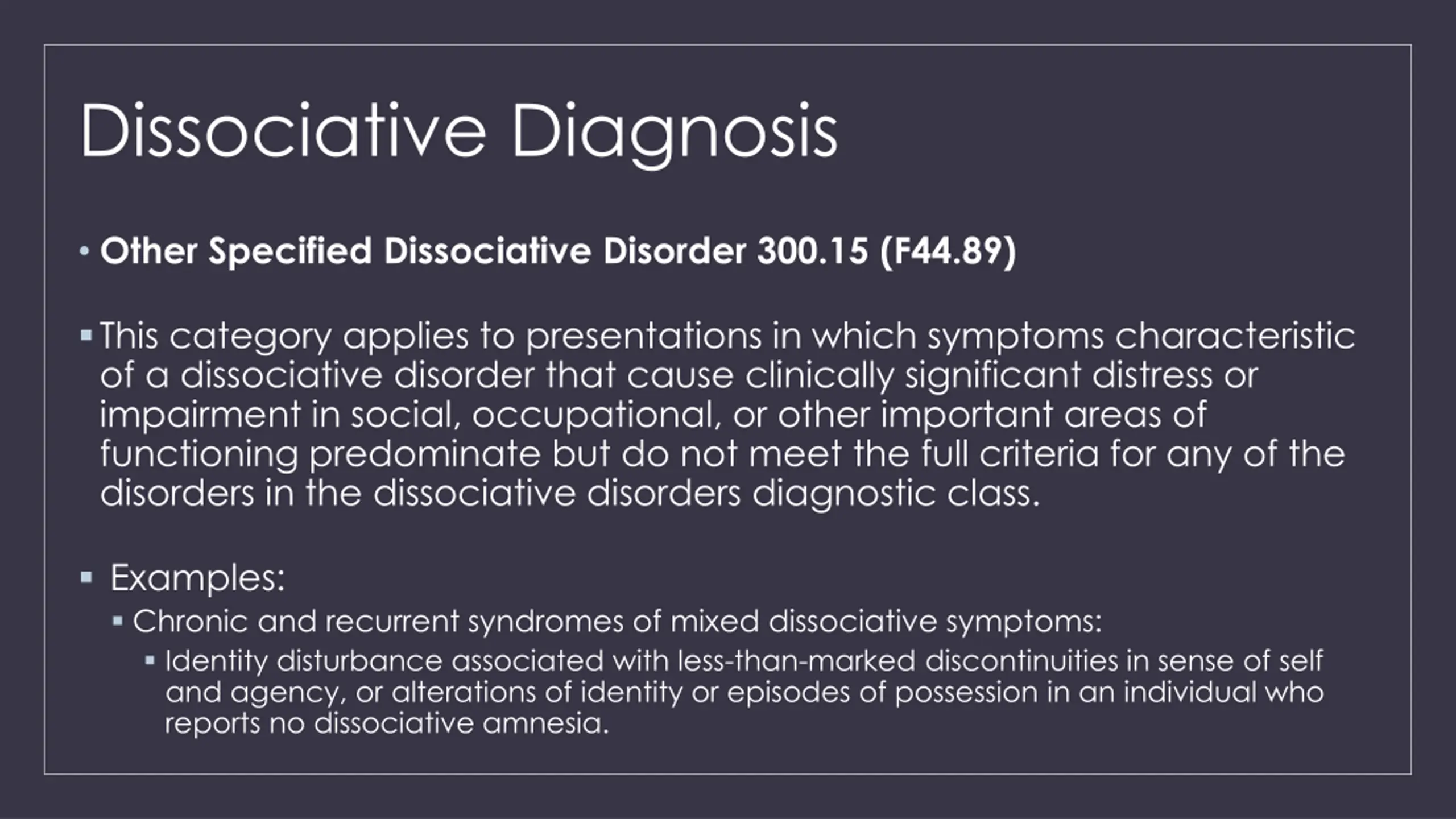 Dissociative Diagnosis

• Other Specified Dissociative Disorder 300.15 (F44.89)

▪ This category applies to presentations in which symptoms characteristic of a dissociative disorder that cause clinically significant distress or impairment in social, occupational, or other important areas of functioning predominate but do not meet the full criteria for any of the disorders in the dissociative disorders diagnostic class.

▪ Examples:

▪ Chronic and recurrent syndromes of mixed dissociative symptoms:

▪ Identity disturbance associated with less-than-marked discontinuities in sense of self and agency, or alterations of identity or episodes of possession in an individual who reports no dissociative amnesia.